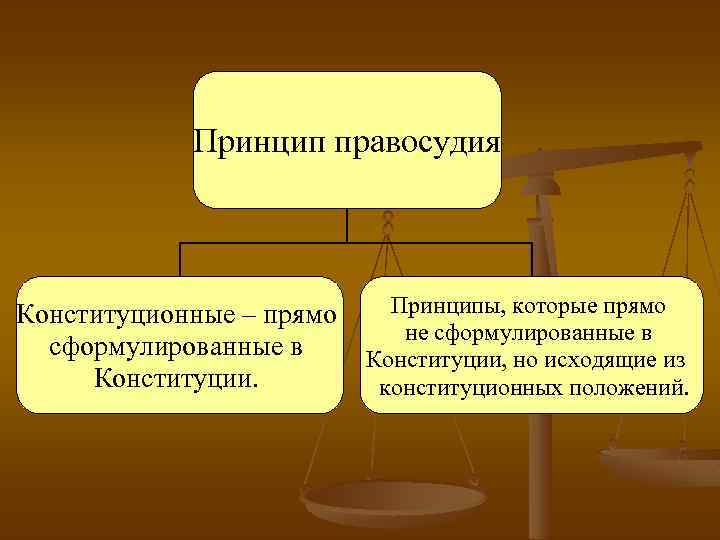 Принцип правосудия

Конституционные – прямо сформулированные в Конституции.

Принципы, которые прямо не сформулированные в Конституции, но исходящие из конституционных положений.